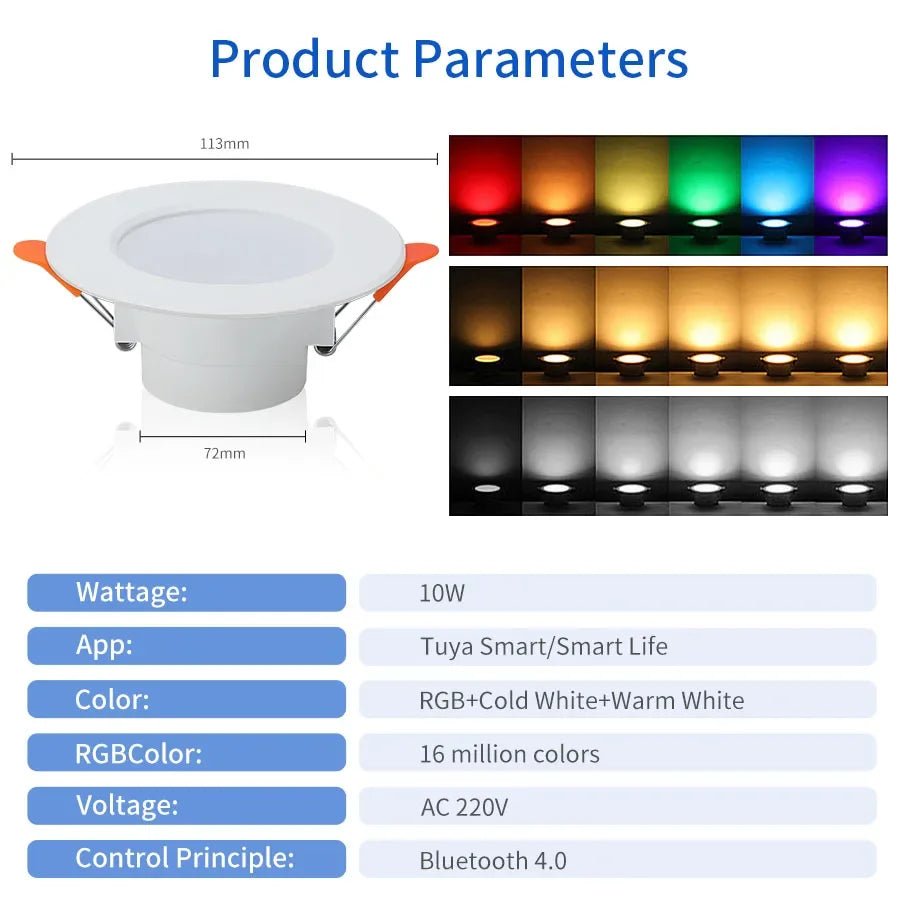 Product Parameters

113mm

72mm

| Wattage: | 10W |
|---|---|
| App: | Tuya Smart/Smart Life |
| Color: | RGB+Cold White+Warm White |
| RGBColor: | 16 million colors |
| Voltage: | AC 220V |
| Control Principle: | Bluetooth 4.0 |